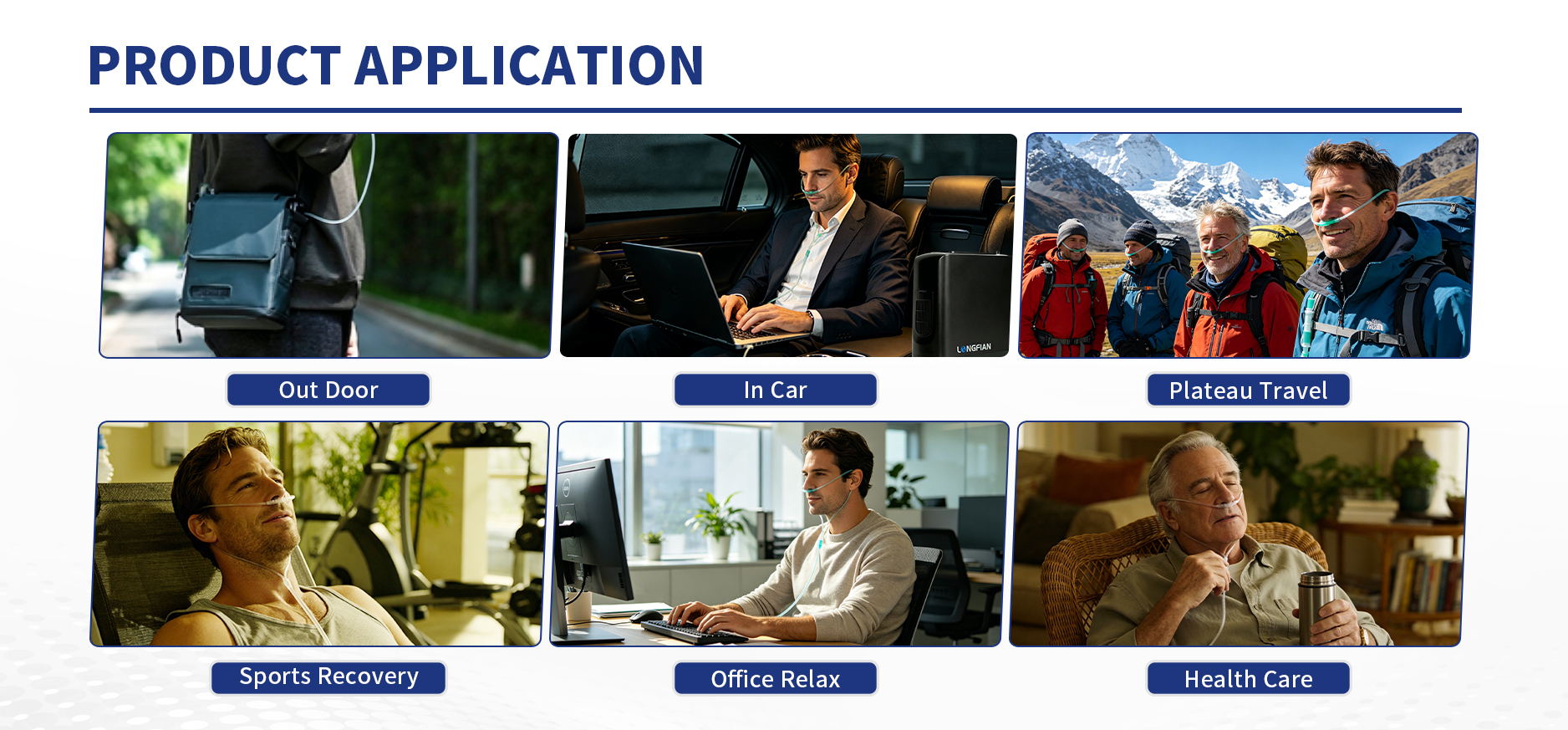 PRODUCT APPLICATION

LONGFIAN

Out Door

In Car

Plateau Travel

Sports Recovery

Office Relax

Health Care